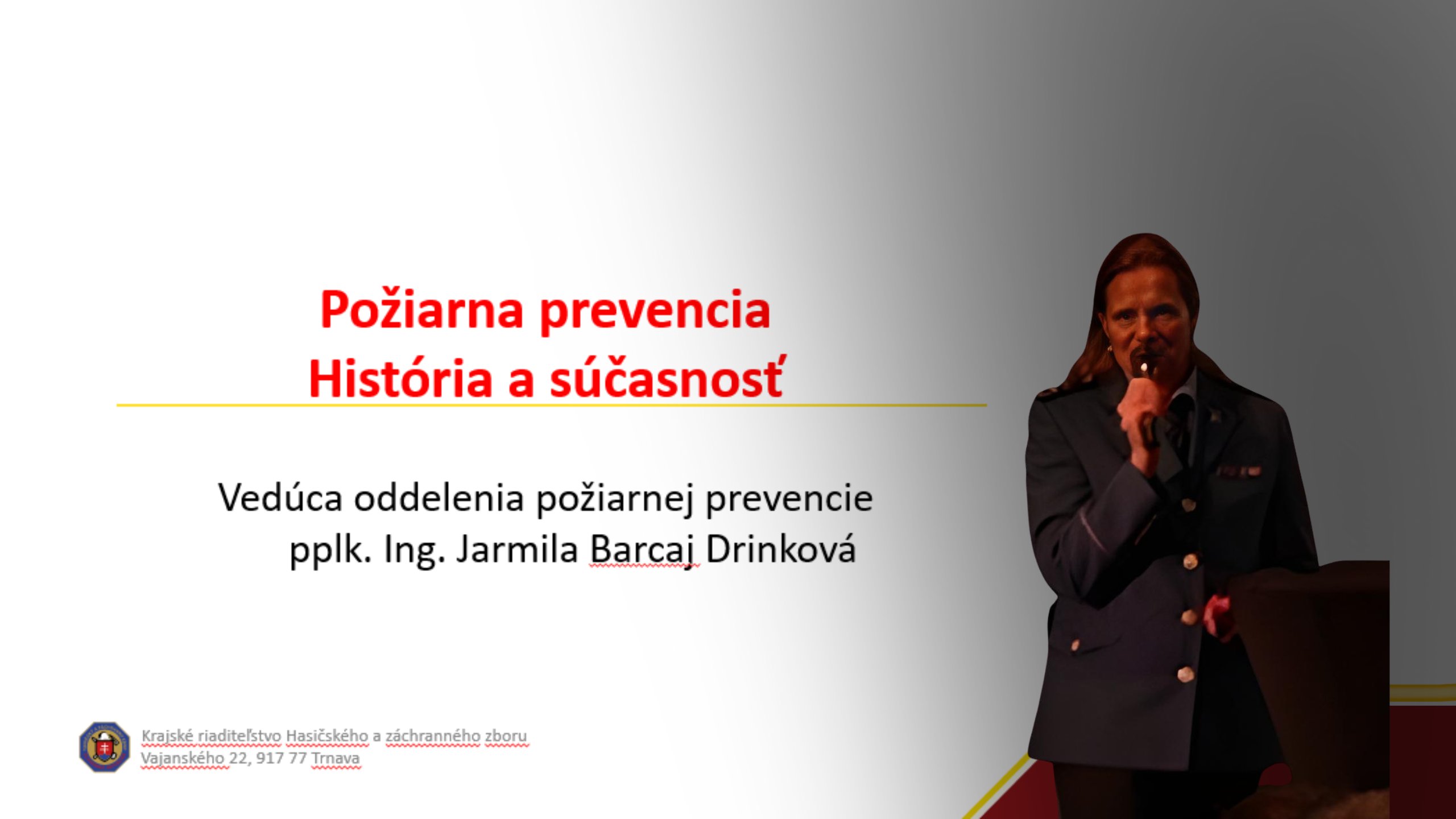 Požiarna prevencia
História a súčasnosť

Vedúca oddelenia požiarnej prevencie
pplk. Ing. Jarmila Barcaj Drinková

Krajské riaditeľstvo Hasičského a záchranného zboru
Vajanského 22, 917 77 Trnava